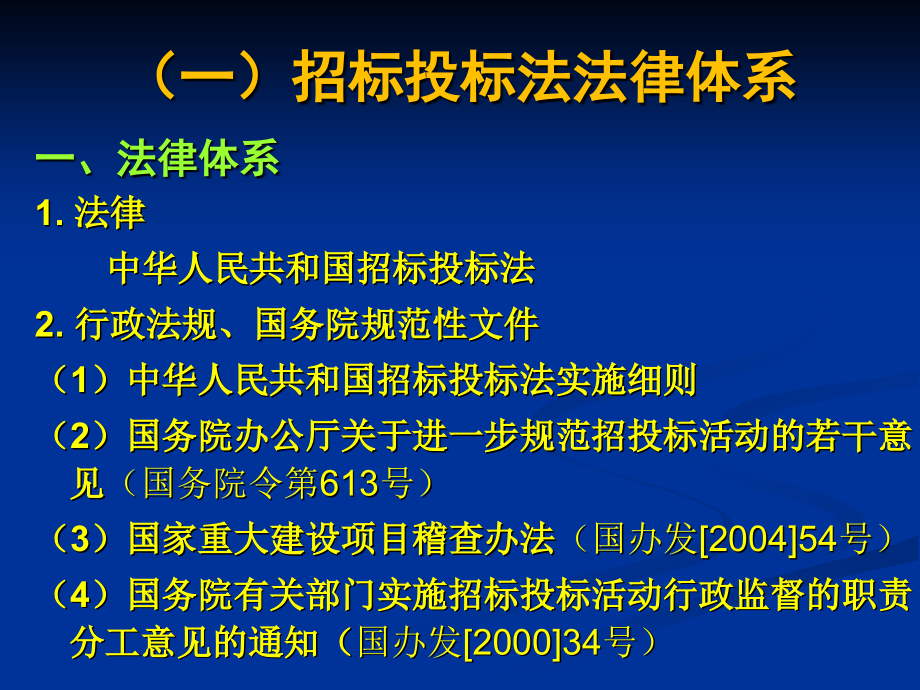 （一）招标投标法法律体系

一、法律体系

1. 法律

中华人民共和国招标投标法

2. 行政法规、国务院规范性文件

（1）中华人民共和国招标投标法实施细则

（2）国务院办公厅关于进一步规范招投标活动的若干意见（国务院令第613号）

（3）国家重大建设项目稽查办法（国办发[2004]54号）

（4）国务院有关部门实施招标投标活动行政监督的职责分工意见的通知（国办发[2000]34号）